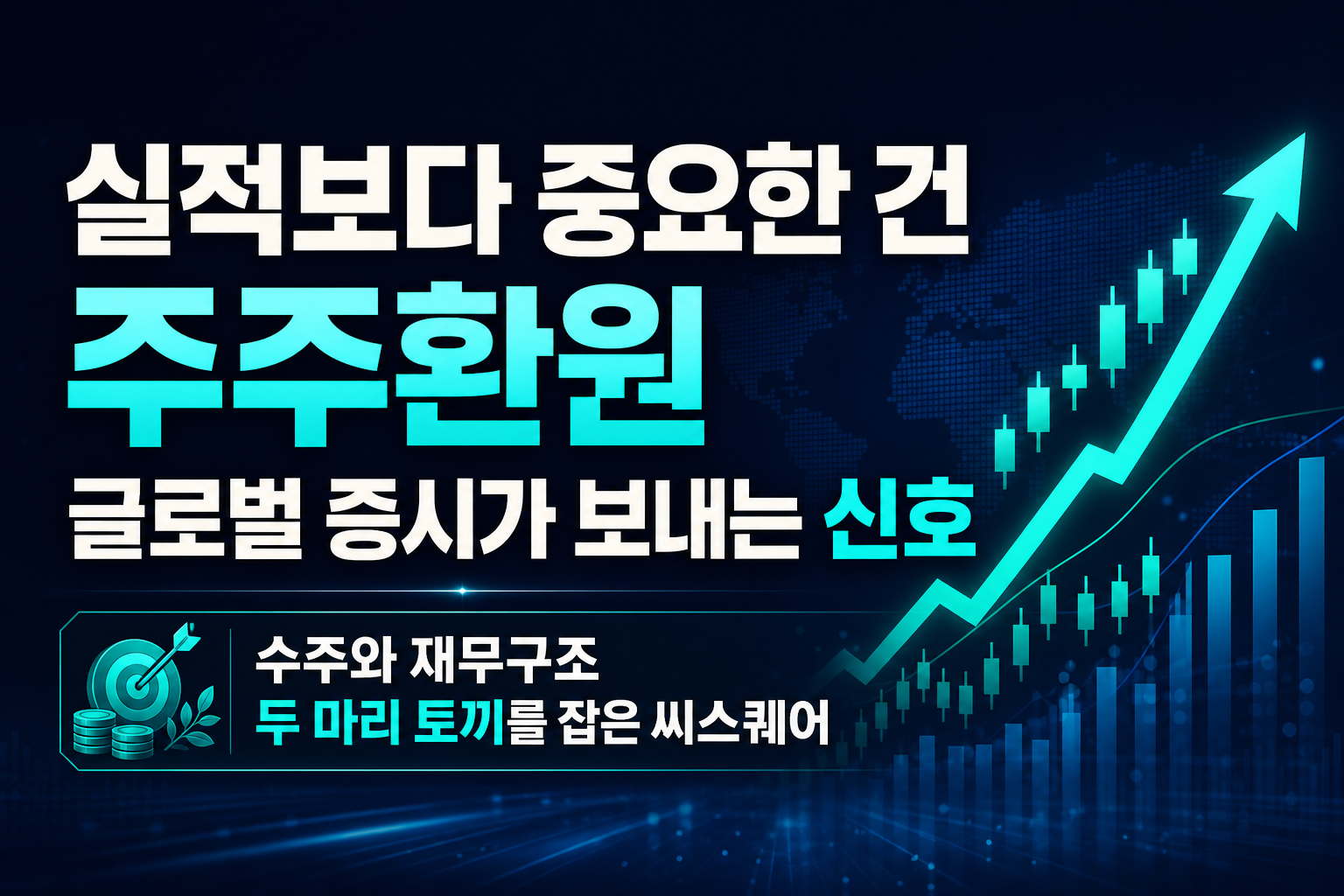 실적보다 중요한 건
주주환원
글로벌 증시가 보내는 신호

수주와 재무구조
두 마리 토끼를 잡은 씨스퀘어